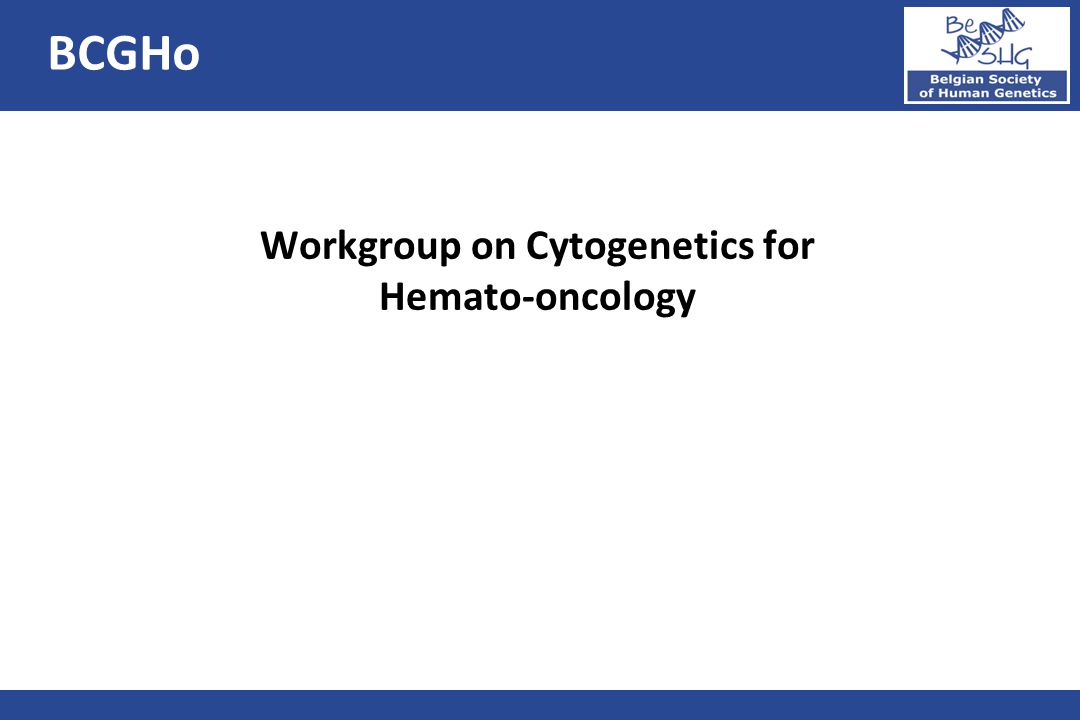 BCGHo

Be SHG
Belgian Society of Human Genetics

Workgroup on Cytogenetics for Hemato-oncology